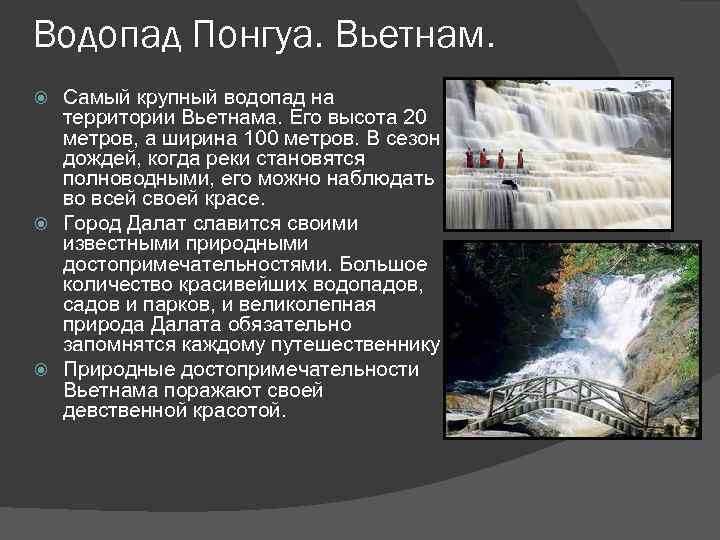 Водопад Понгуа. Вьетнам.

Самый крупный водопад на территории Вьетнама. Его высота 20 метров, а ширина 100 метров. В сезон дождей, когда реки становятся полноводными, его можно наблюдать во всей своей красе.

Город Далат славится своими известными природными достопримечательностями. Большое количество красивейших водопадов, садов и парков, и великолепная природа Далата обязательно запомнятся каждому путешественнику

Природные достопримечательности Вьетнама поражают своей девственной красотой.